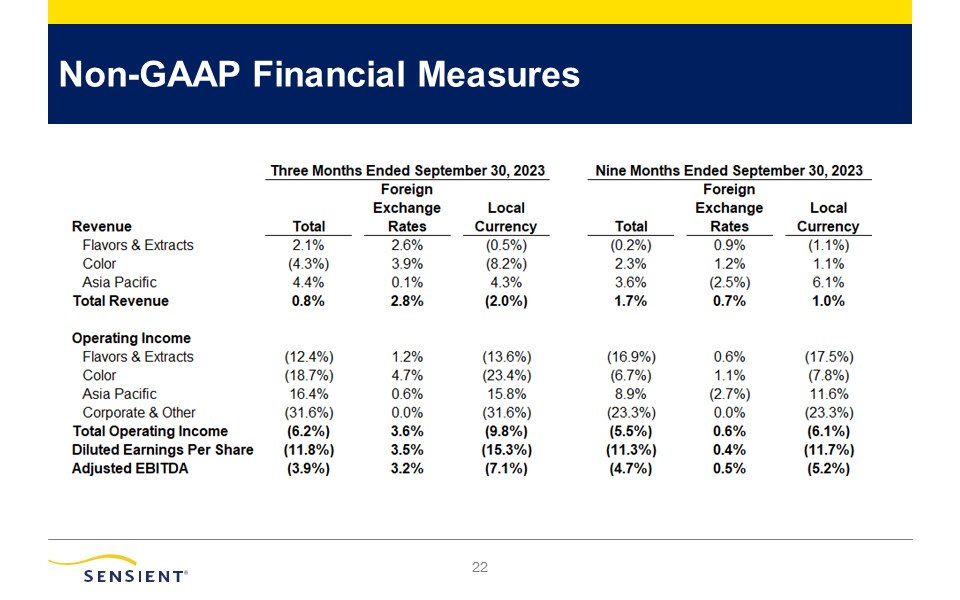 Non-GAAP Financial Measures

| | Three Months Ended September 30, 2023 | | | Nine Months Ended September 30, 2023 | | |
|---|---|---|---|---|---|---|
| Revenue | Total | Foreign Exchange Rates | Local Currency | Total | Foreign Exchange Rates | Local Currency |
| Flavors & Extracts | 2.1% | 2.6% | (0.5%) | (0.2%) | 0.9% | (1.1%) |
| Color | (4.3%) | 3.9% | (8.2%) | 2.3% | 1.2% | 1.1% |
| Asia Pacific | 4.4% | 0.1% | 4.3% | 3.6% | (2.5%) | 6.1% |
| Total Revenue | 0.8% | 2.8% | (2.0%) | 1.7% | 0.7% | 1.0% |
| Operating Income | | | | | | |
| Flavors & Extracts | (12.4%) | 1.2% | (13.6%) | (16.9%) | 0.6% | (17.5%) |
| Color | (18.7%) | 4.7% | (23.4%) | (6.7%) | 1.1% | (7.8%) |
| Asia Pacific | 16.4% | 0.6% | 15.8% | 8.9% | (2.7%) | 11.6% |
| Corporate & Other | (31.6%) | 0.0% | (31.6%) | (23.3%) | 0.0% | (23.3%) |
| Total Operating Income | (6.2%) | 3.6% | (9.8%) | (5.5%) | 0.6% | (6.1%) |
| Diluted Earnings Per Share | (11.8%) | 3.5% | (15.3%) | (11.3%) | 0.4% | (11.7%) |
| Adjusted EBITDA | (3.9%) | 3.2% | (7.1%) | (4.7%) | 0.5% | (5.2%) |

SENSIENT®

22